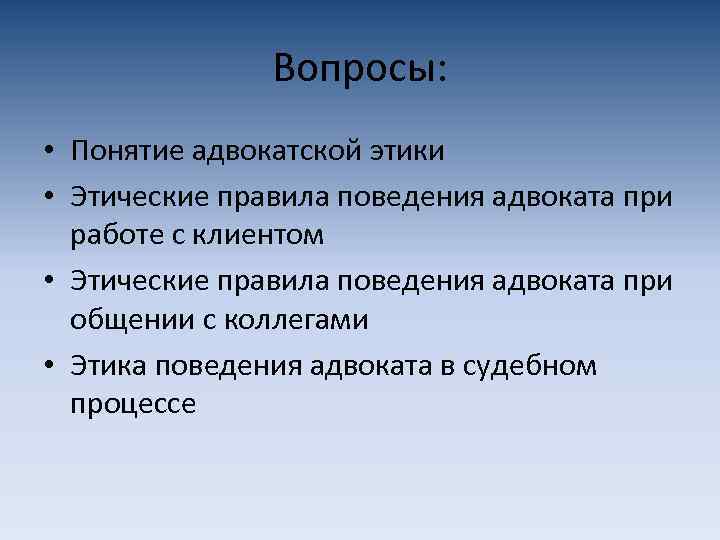 Вопросы:

• Понятие адвокатской этики
• Этические правила поведения адвоката при работе с клиентом
• Этические правила поведения адвоката при общении с коллегами
• Этика поведения адвоката в судебном процессе